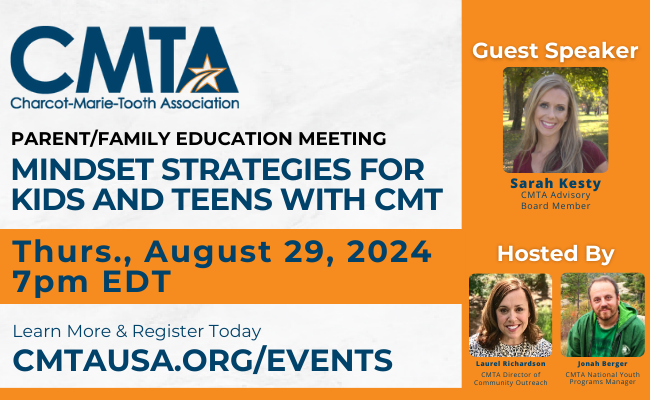 CMTA
Charcot-Marie-Tooth Association

PARENT/FAMILY EDUCATION MEETING
MINDSET STRATEGIES FOR KIDS AND TEENS WITH CMT

Thurs., August 29, 2024
7pm EDT

Learn More & Register Today
CMTAUSA.ORG/EVENTS

Guest Speaker

Sarah Kesty
CMTA Advisory Board Member

Hosted By

Laurel Richardson
CMTA Director of Community Outreach

Jonah Berger
CMTA National Youth Programs Manager